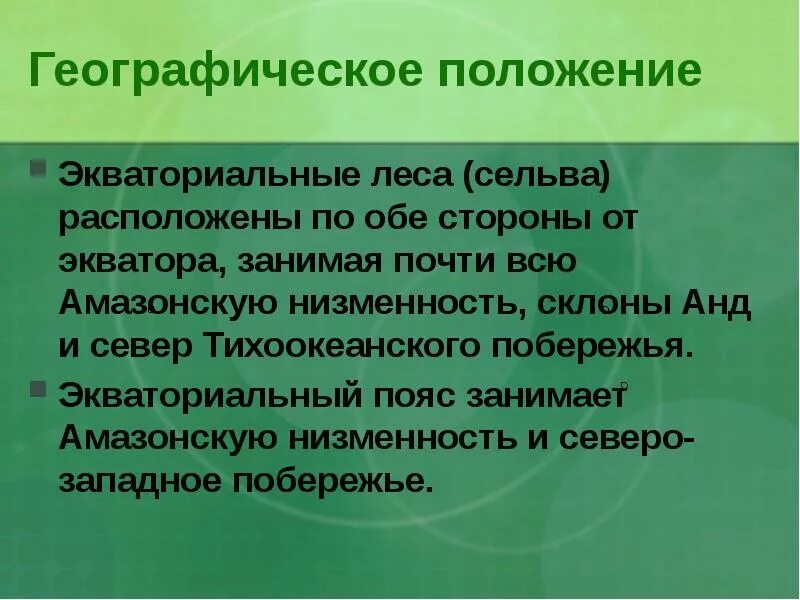 Географическое положение

Экваториальные леса (сельва) расположены по обе стороны от экватора, занимая почти всю Амазонскую низменность, склоны Анд и север Тихоокеанского побережья.

Экваториальный пояс занимает Амазонскую низменность и северо-западное побережье.